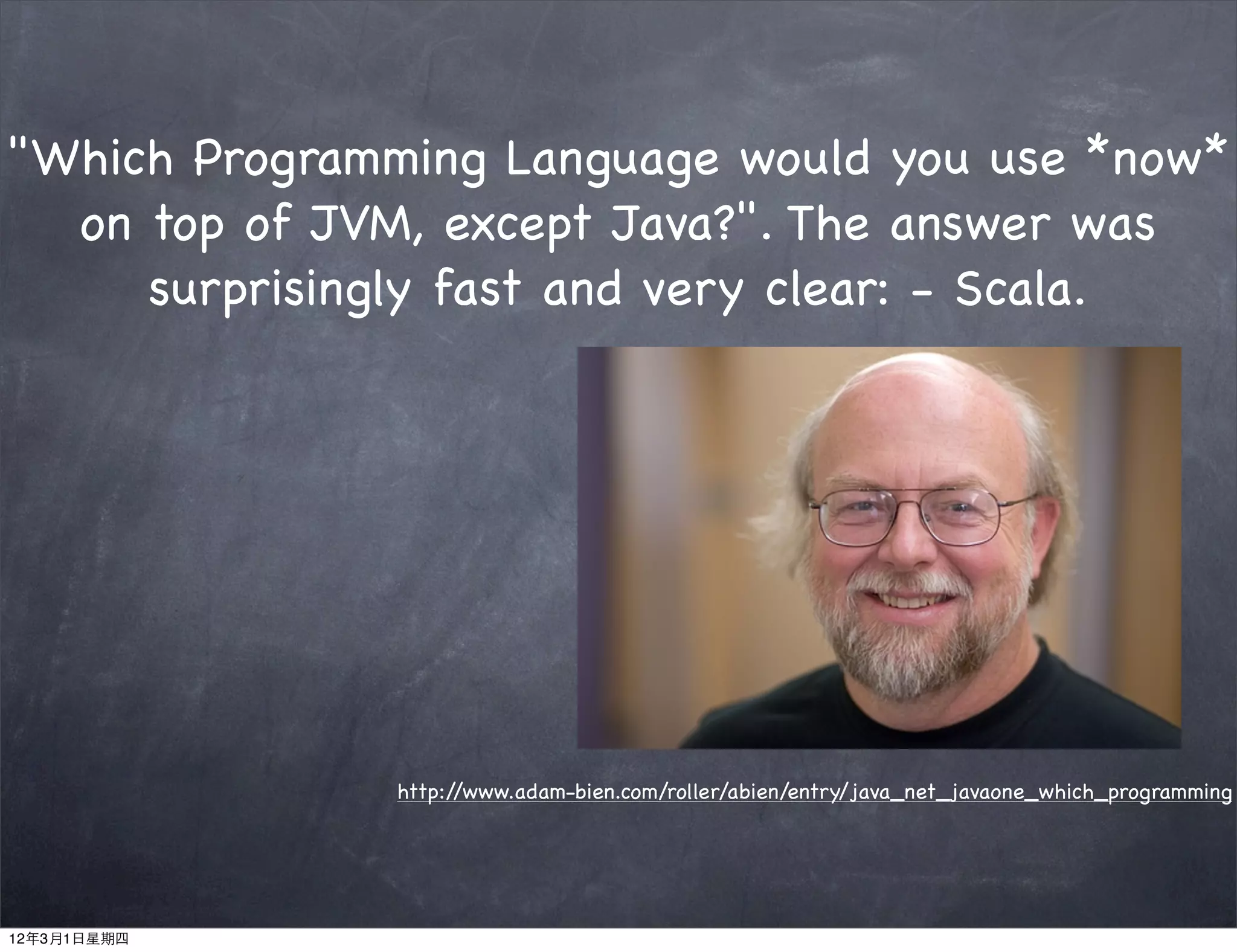 "Which Programming Language would you use *now* on top of JVM, except Java?". The answer was surprisingly fast and very clear: - Scala.

http://www.adam-bien.com/roller/abien/entry/java_net_javaone_which_programming

12年3月1日星期四